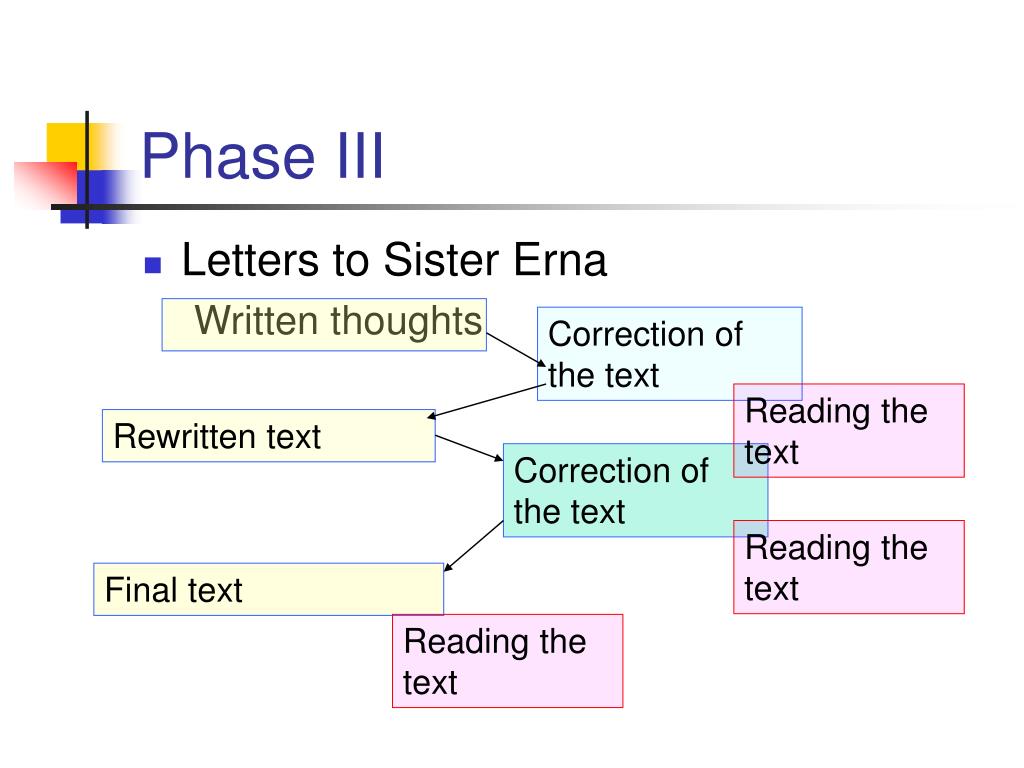 Phase III

Letters to Sister Erna

Written thoughts

Correction of the text

Reading the text

Rewritten text

Correction of the text

Reading the text

Final text

Reading the text